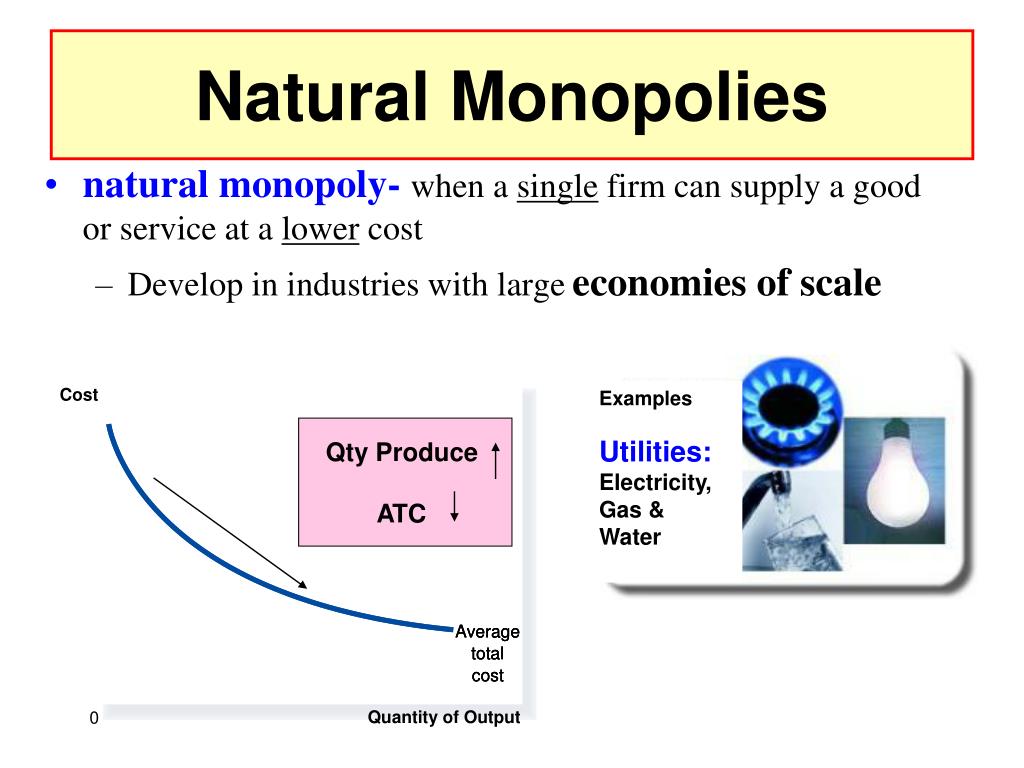 Natural Monopolies

• natural monopoly- when a single firm can supply a good or service at a lower cost

– Develop in industries with large economies of scale

Cost

Qty Produce ↑

ATC ↓

Average total cost

0

Quantity of Output

Examples

Utilities:
Electricity, Gas & Water